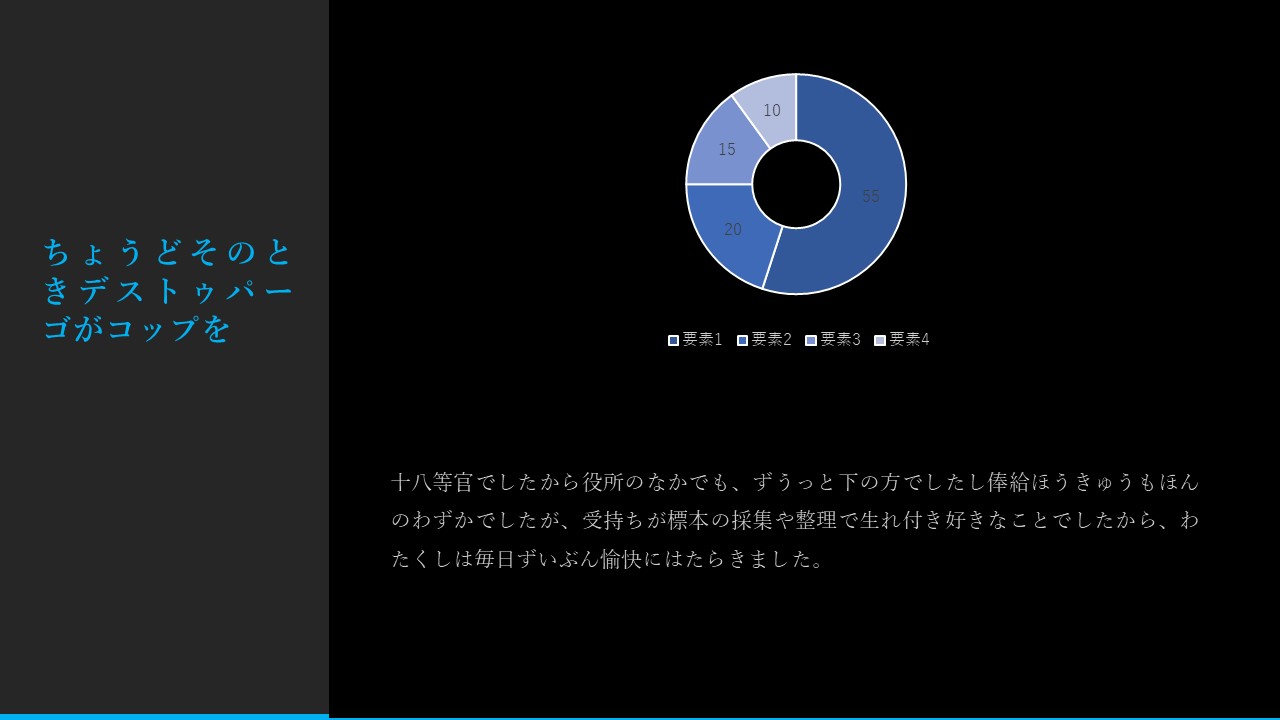 ちょうどそのときデストゥパーゴがコップを

10
15
55
20

要素1 要素2 要素3 要素4

十八等官でしたから役所のなかでも、ずうっと下の方でしたし俸給ほうきゅうもほんのわずかでしたが、受持ちが標本の採集や整理で生れ付き好きなことでしたから、わたくしは毎日ずいぶん愉快にはたらきました。